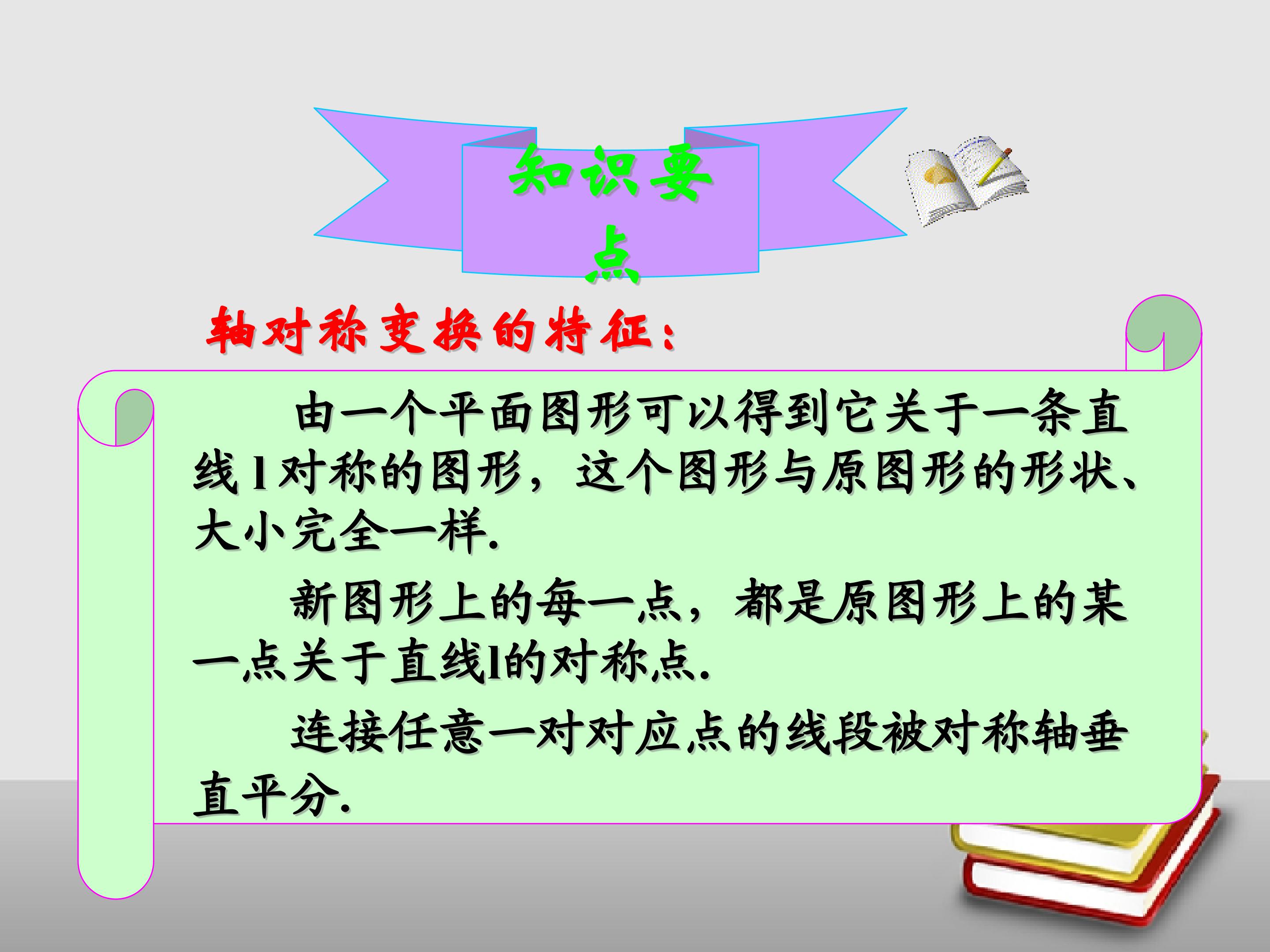 知识要点

轴对称变换的特征：

由一个平面图形可以得到它关于一条直线l对称的图形，这个图形与原图形的形状、大小完全一样.

新图形上的每一点，都是原图形上的某一点关于直线l的对称点.

连接任意一对对应点的线段被对称轴垂直平分.